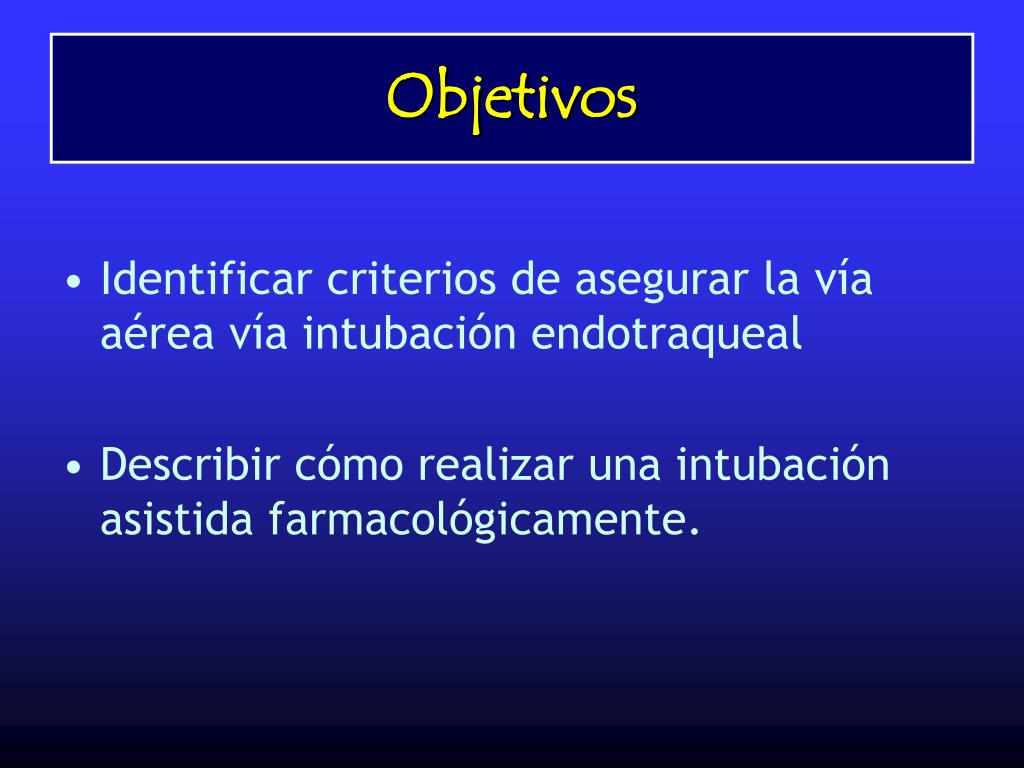 Objetivos

• Identificar criterios de asegurar la vía aérea vía intubación endotraqueal

• Describir cómo realizar una intubación asistida farmacológicamente.